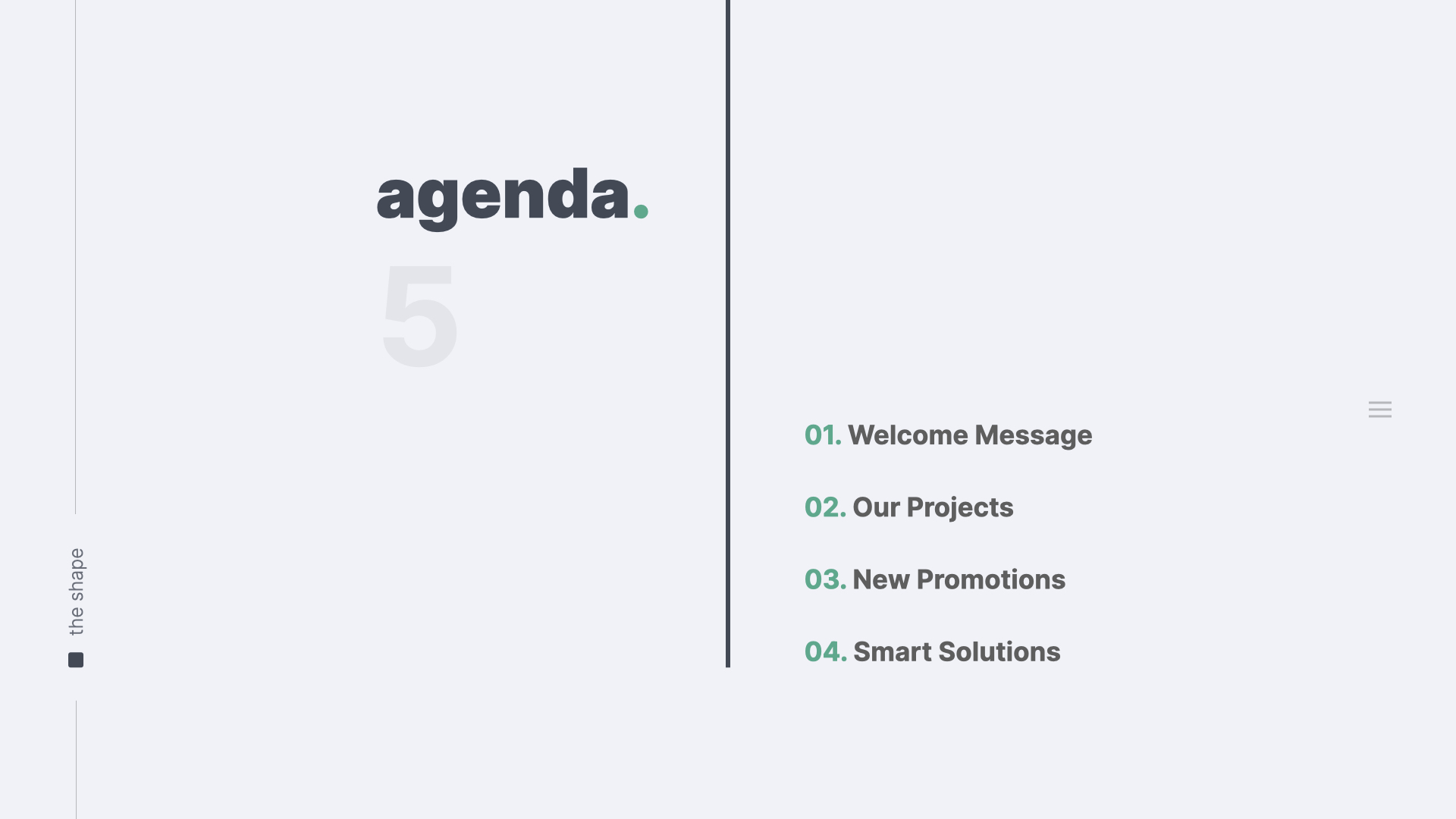 the shape

agenda.

5

01. Welcome Message

02. Our Projects

03. New Promotions

04. Smart Solutions